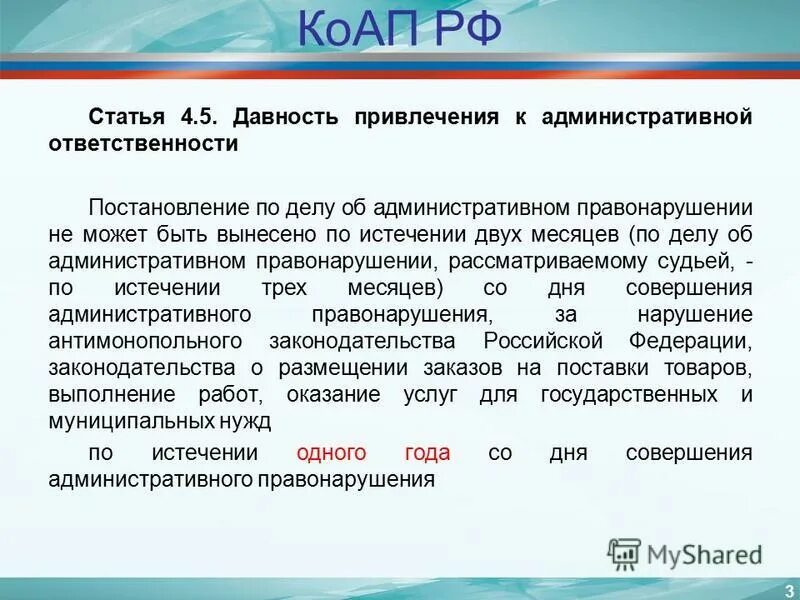 КоАП РФ

Статья 4.5. Давность привлечения к административной ответственности

Постановление по делу об административном правонарушении не может быть вынесено по истечении двух месяцев (по делу об административном правонарушении, рассматриваемому судьей, - по истечении трех месяцев) со дня совершения административного правонарушения, за нарушение антимонопольного законодательства Российской Федерации, законодательства о размещении заказов на поставки товаров, выполнение работ, оказание услуг для государственных и муниципальных нужд

по истечении одного года со дня совершения административного правонарушения

MyShared

3